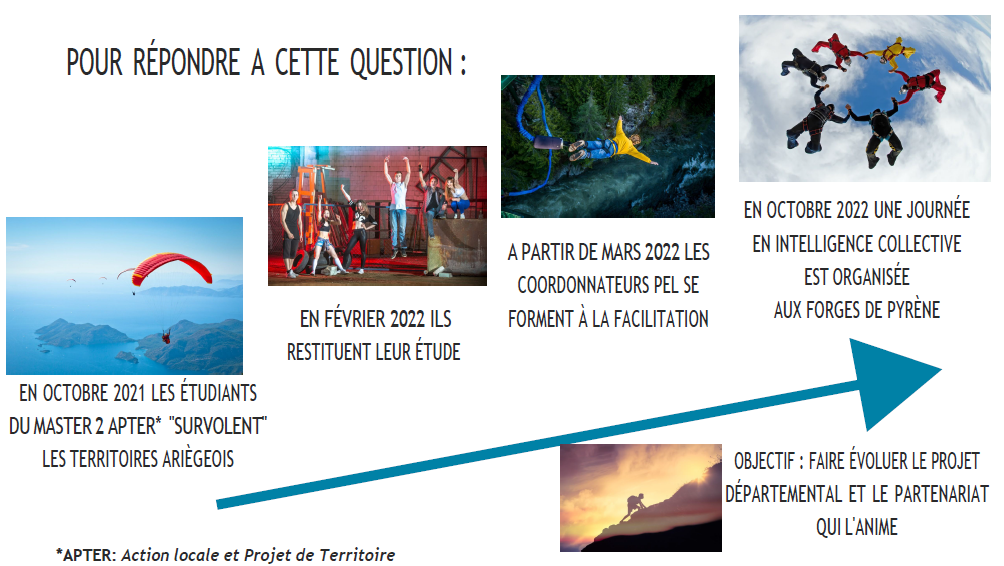 POUR RÉPONDRE A CETTE QUESTION :

EN OCTOBRE 2021 LES ÉTUDIANTS DU MASTER 2 APTER* "SURVOLENT" LES TERRITOIRES ARIÈGEOIS

EN FÉVRIER 2022 ILS RESTITUENT LEUR ÉTUDE

A PARTIR DE MARS 2022 LES COORDONNATEURS PEL SE FORMENT À LA FACILITATION

EN OCTOBRE 2022 UNE JOURNÉE EN INTELLIGENCE COLLECTIVE EST ORGANISÉE AUX FORGES DE PYRÈNE

OBJECTIF : FAIRE ÉVOLUER LE PROJET DÉPARTEMENTAL ET LE PARTENARIAT QUI L'ANIME

*APTER: Action locale et Projet de Territoire